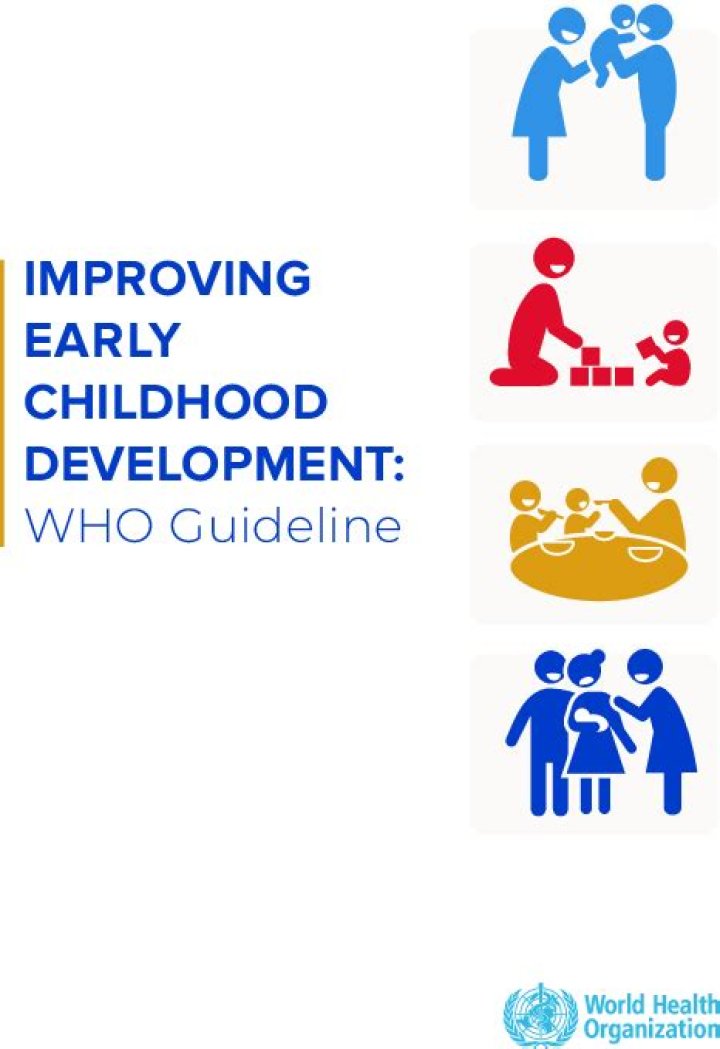 IMPROVING EARLY CHILDHOOD DEVELOPMENT:
WHO Guideline

World Health Organization